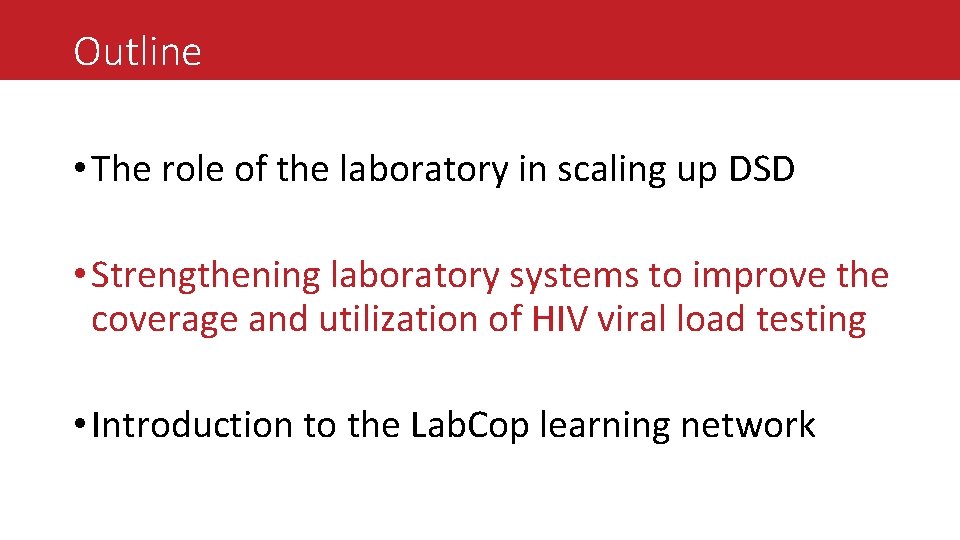 Outline

• The role of the laboratory in scaling up DSD

• Strengthening laboratory systems to improve the coverage and utilization of HIV viral load testing

• Introduction to the LabCop learning network